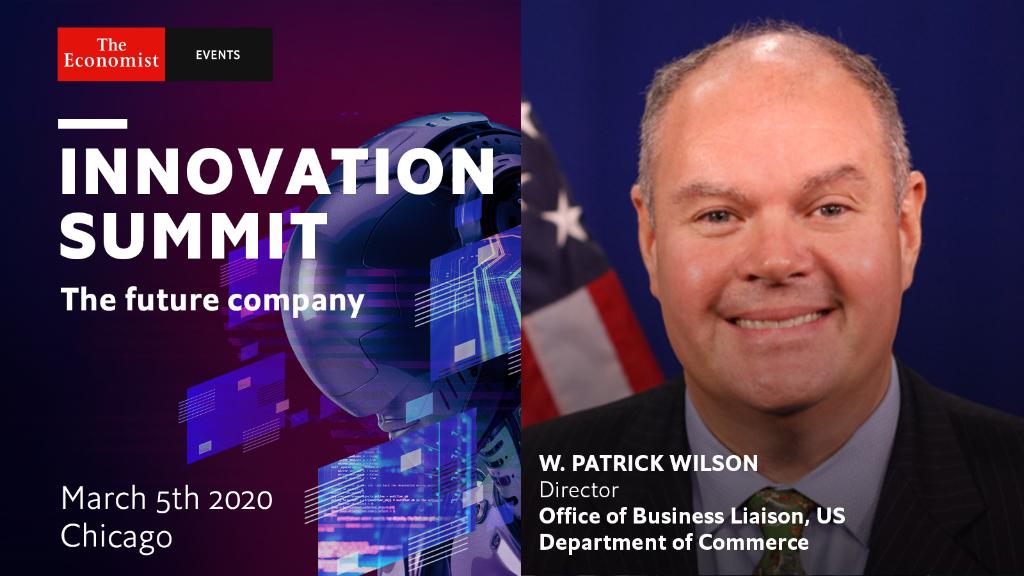 The Economist EVENTS

INNOVATION SUMMIT

The future company

March 5th 2020
Chicago

W. PATRICK WILSON
Director
Office of Business Liaison, US Department of Commerce